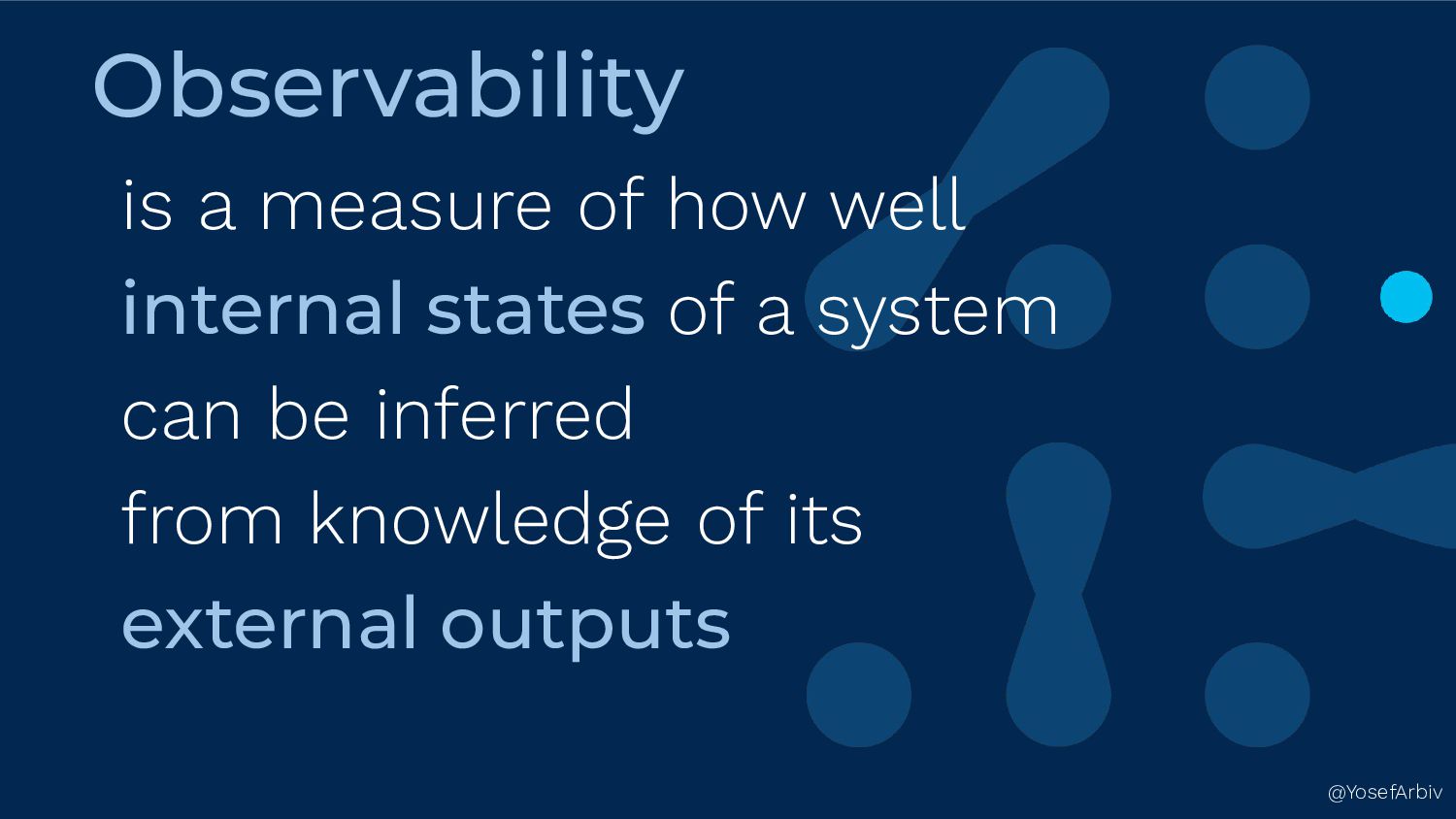 Observability

is a measure of how well internal states of a system can be inferred from knowledge of its external outputs

@YosefArbiv